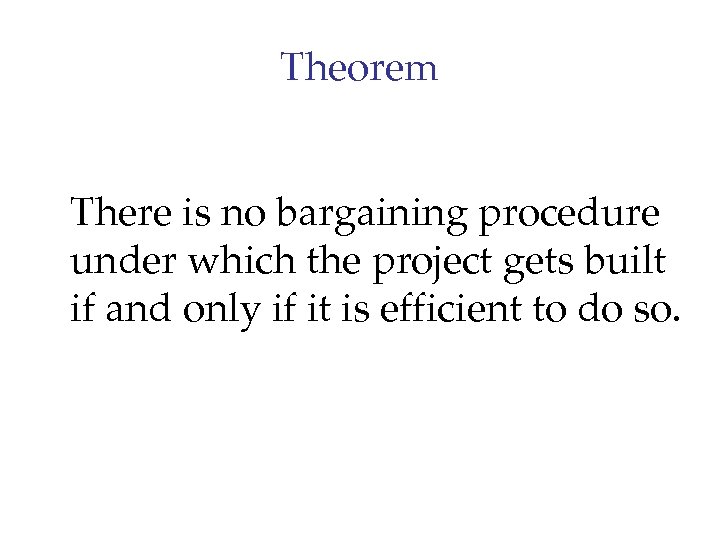 Theorem

There is no bargaining procedure under which the project gets built if and only if it is efficient to do so.